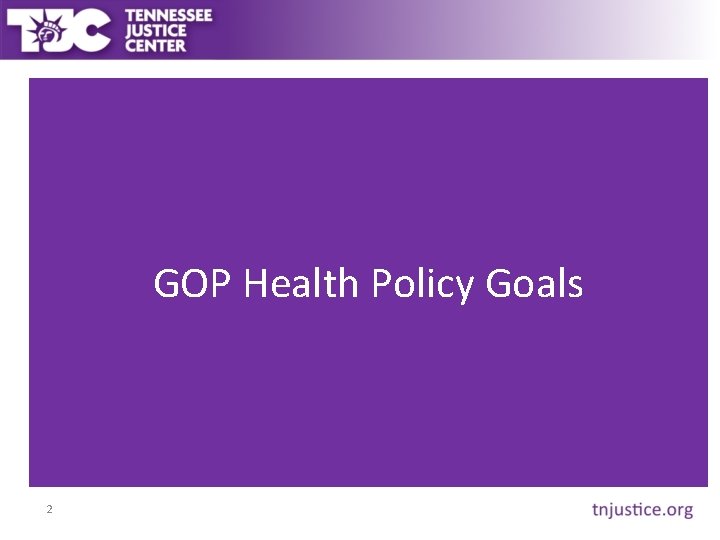 TJC TENNESSEE JUSTICE CENTER

GOP Health Policy Goals

2

tnjustice.org